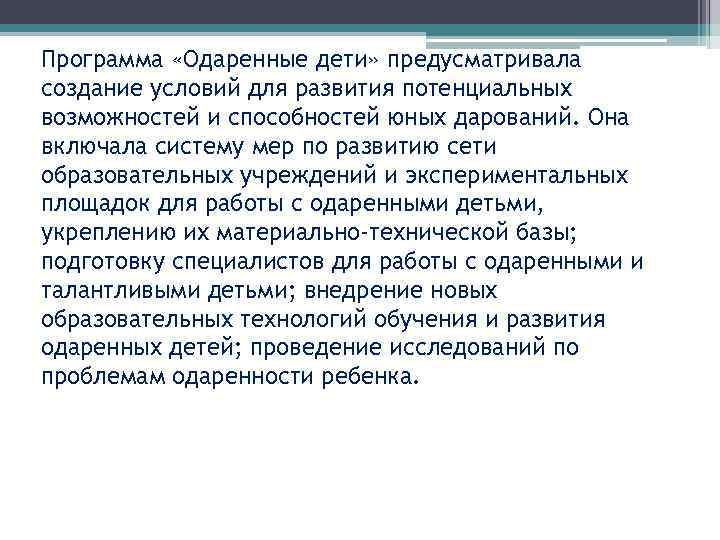 Программа «Одаренные дети» предусматривала создание условий для развития потенциальных возможностей и способностей юных дарований. Она включала систему мер по развитию сети образовательных учреждений и экспериментальных площадок для работы с одаренными детьми, укреплению их материально-технической базы; подготовку специалистов для работы с одаренными и талантливыми детьми; внедрение новых образовательных технологий обучения и развития одаренных детей; проведение исследований по проблемам одаренности ребенка.